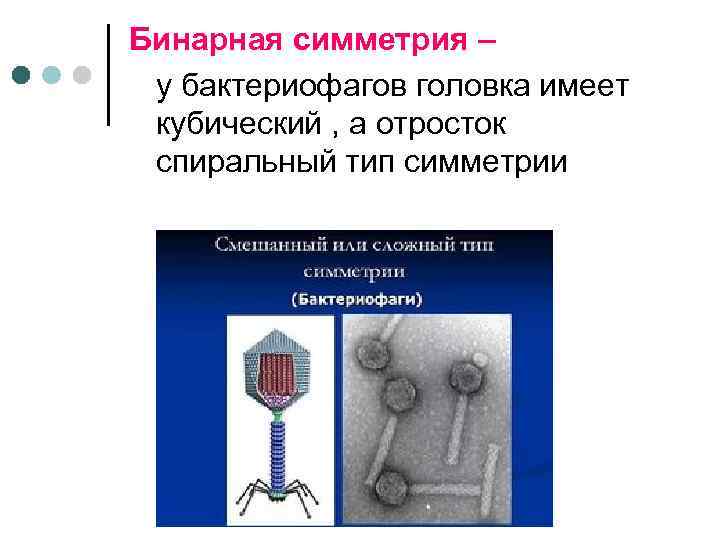 Бинарная симметрия –

у бактериофагов головка имеет кубический , а отросток спиральный тип симметрии

Смешанный или сложный тип симметрии

(Бактериофаги)